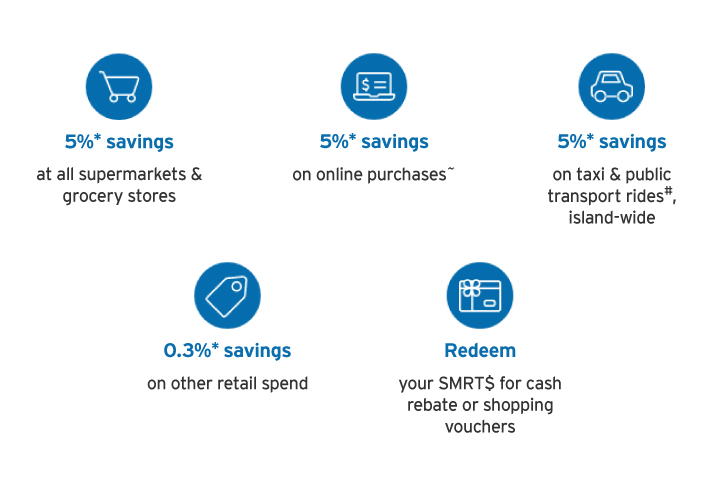 5%* savings

at all supermarkets & grocery stores

5%* savings

on online purchases~

5%* savings

on taxi & public transport rides#, island-wide

0.3%* savings

on other retail spend

Redeem

your SMRT$ for cash rebate or shopping vouchers